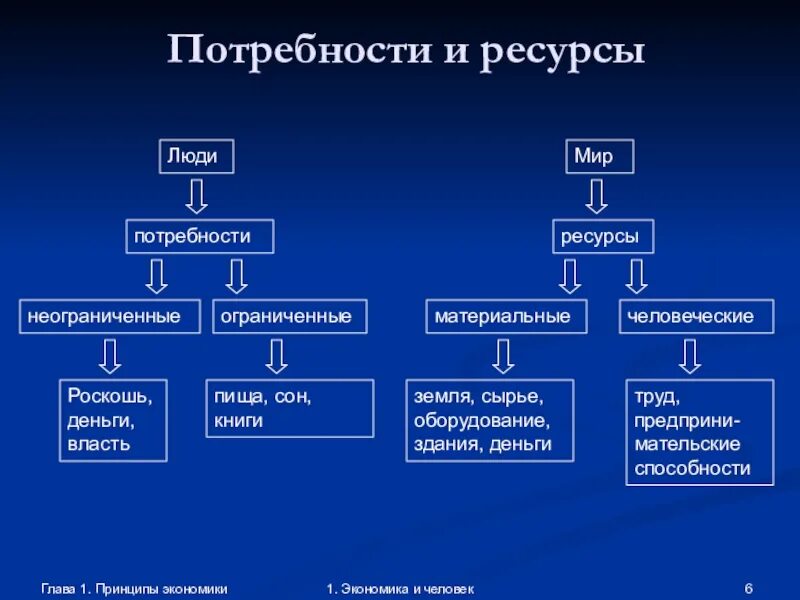 Потребности и ресурсы

Люди

потребности

неограниченные

ограниченные

Роскошь, деньги, власть

пища, сон, книги

Мир

ресурсы

материальные

человеческие

земля, сырье, оборудование, здания, деньги

труд, предпринимательские способности

Глава 1. Принципы экономики

1. Экономика и человек

6